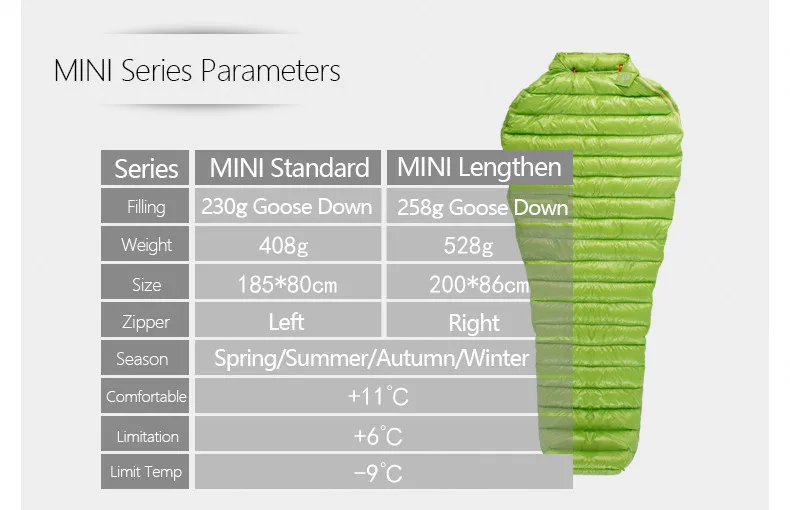 MINI Series Parameters

| Series | MINI Standard | MINI Lengthen |
|---|---|---|
| Filling | 230g Goose Down | 258g Goose Down |
| Weight | 408g | 528g |
| Size | 185*80cm | 200*86cm |
| Zipper | Left | Right |
| Season | Spring/Summer/Autumn/Winter | |
| Comfortable | +11°C | |
| Limitation | +6°C | |
| Limit Temp | −9°C | |